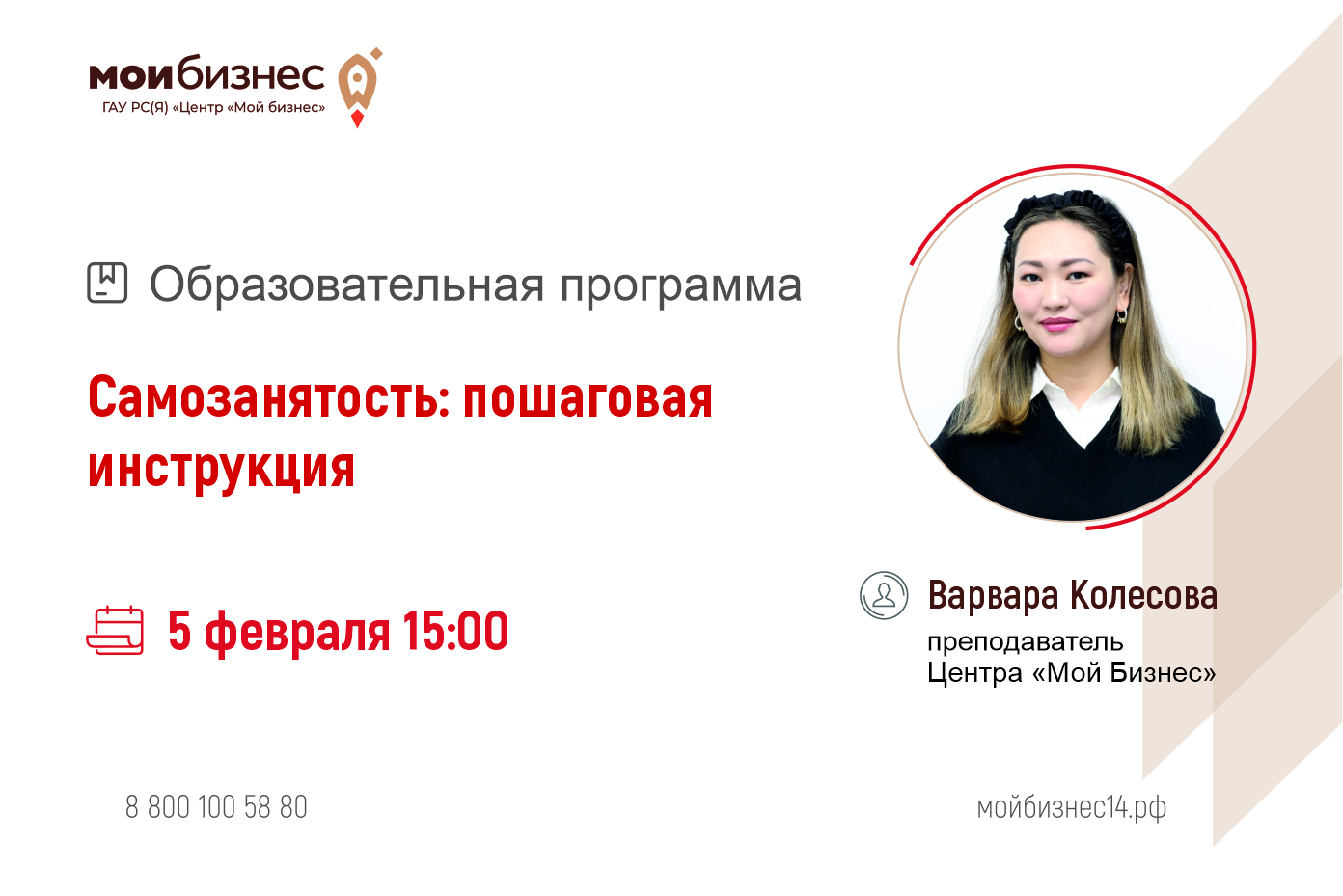 мойбизнес
ГАУ РС(Я) «Центр «Мой бизнес»

Образовательная программа

Самозанятость: пошаговая инструкция

5 февраля 15:00

Варвара Колесова
преподаватель
Центра «Мой Бизнес»

8 800 100 58 80

мойбизнес14.рф